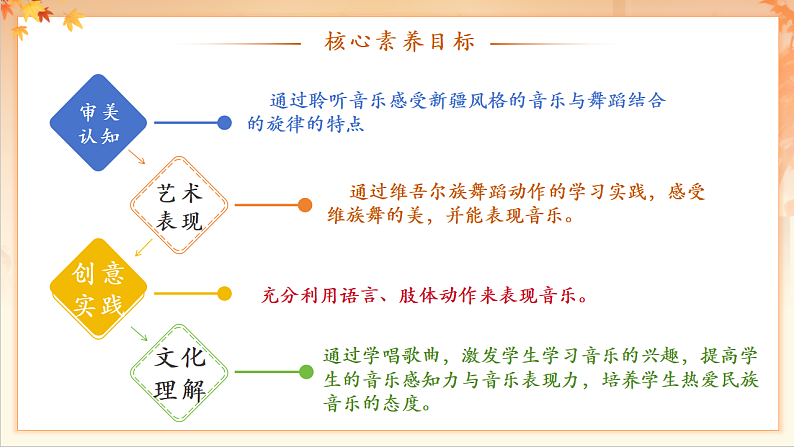 核心素养目标

审美认知

通过聆听音乐感受新疆风格的音乐与舞蹈结合的旋律的特点

艺术表现

通过维吾尔族舞蹈动作的学习实践，感受维族舞的美，并能表现音乐。

创意实践

充分利用语言、肢体动作来表现音乐。

文化理解

通过学唱歌曲，激发学生学习音乐的兴趣，提高学生的音乐感知力与音乐表现力，培养学生热爱民族音乐的态度。